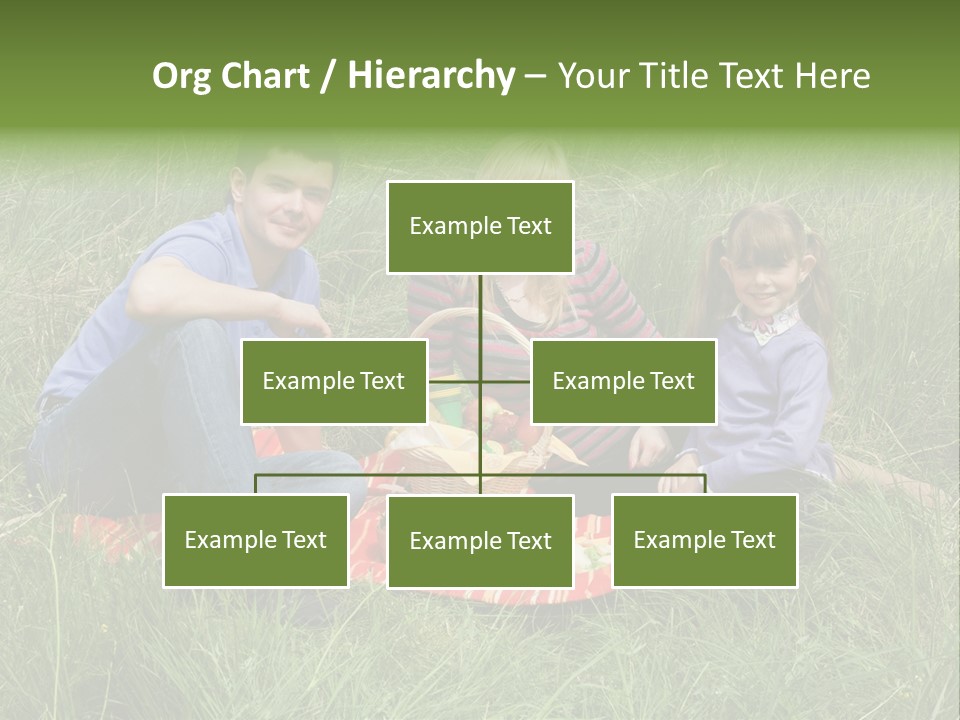 Org Chart / Hierarchy – Your Title Text Here

Example Text

Example Text

Example Text

Example Text

Example Text

Example Text